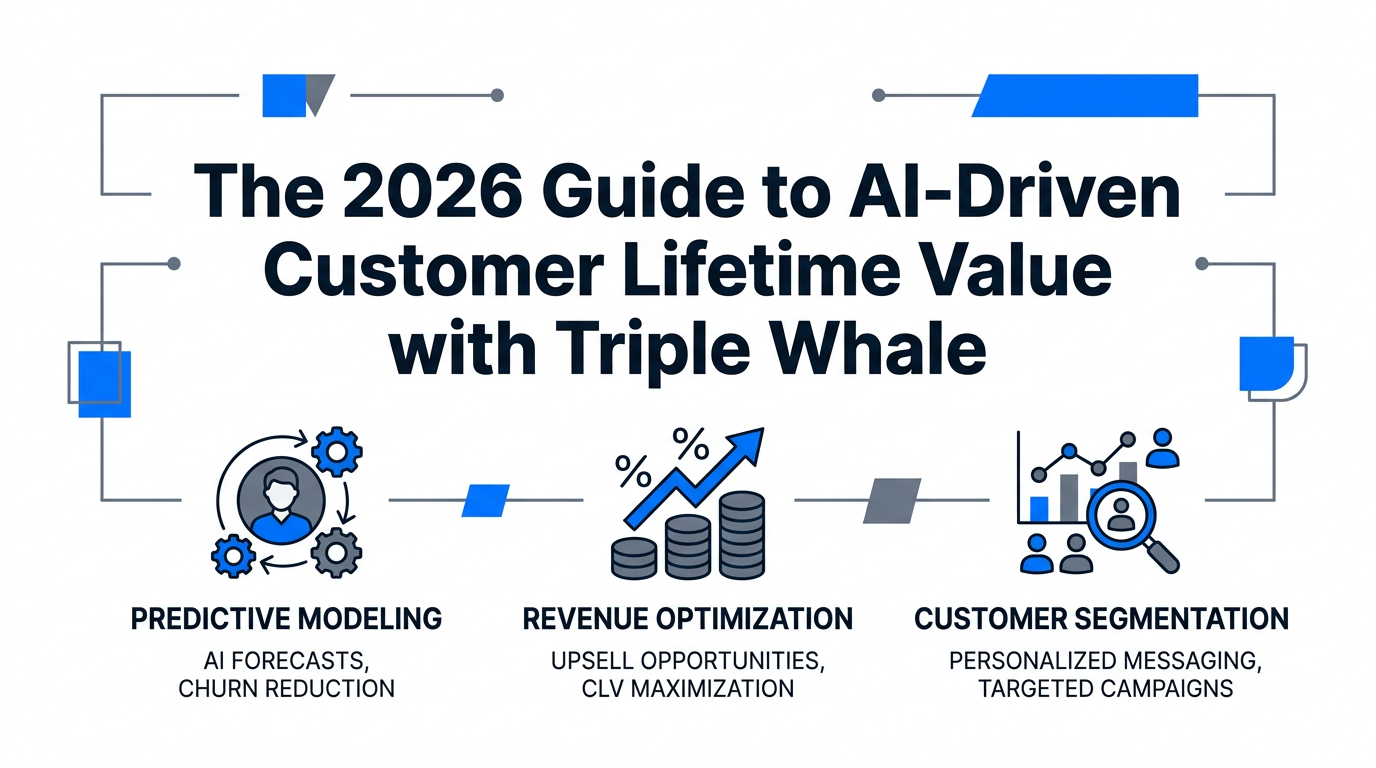 The 2026 Guide to AI-Driven Customer Lifetime Value with Triple Whale

%
%

PREDICTIVE MODELING
AI FORECASTS, CHURN REDUCTION

REVENUE OPTIMIZATION
UPSELL OPPORTUNITIES, CLV MAXIMIZATION

CUSTOMER SEGMENTATION
PERSONALIZED MESSAGING, TARGETED CAMPAIGNS